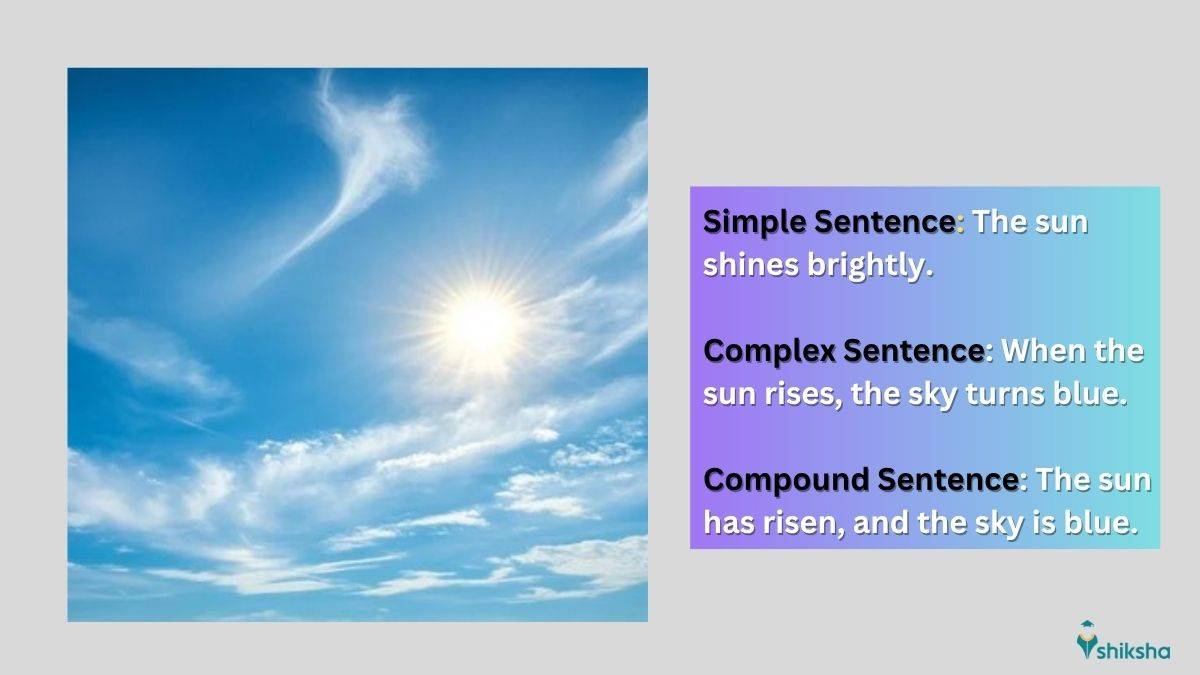 Simple Sentence: The sun shines brightly.

Complex Sentence: When the sun rises, the sky turns blue.

Compound Sentence: The sun has risen, and the sky is blue.

shiksha